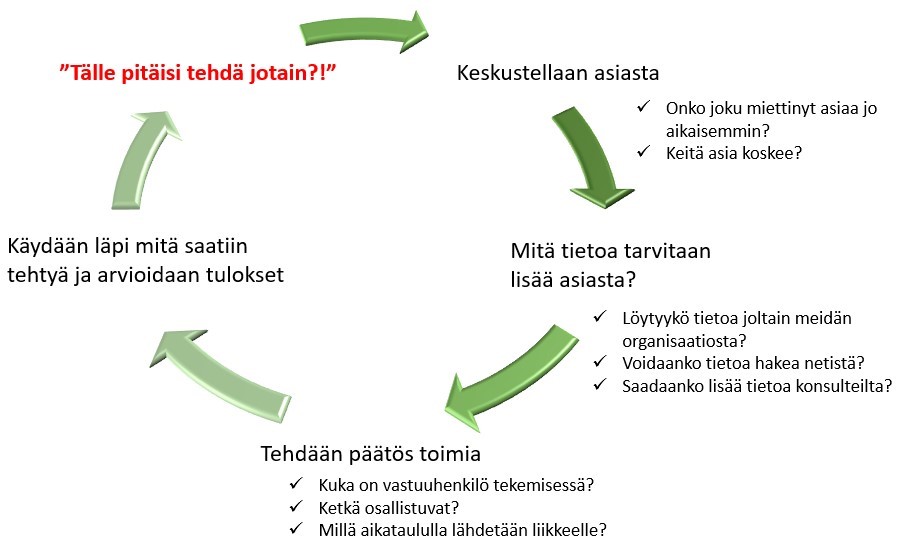 ”Tälle pitäisi tehdä jotain?!”

Keskustellaan asiasta
✓ Onko joku miettinyt asiaa jo aikaisemmin?
✓ Keitä asia koskee?

Mitä tietoa tarvitaan lisää asiasta?
✓ Löytyykö tietoa joltain meidän organisaatiosta?
✓ Voidaanko tietoa hakea netistä?
✓ Saadaanko lisää tietoa konsulteilta?

Tehdään päätös toimia
✓ Kuka on vastuuhenkilö tekemisessä?
✓ Ketkä osallistuvat?
✓ Millä aikataululla lähdetään liikkeelle?

Käydään läpi mitä saatiin tehtyä ja arvioidaan tulokset